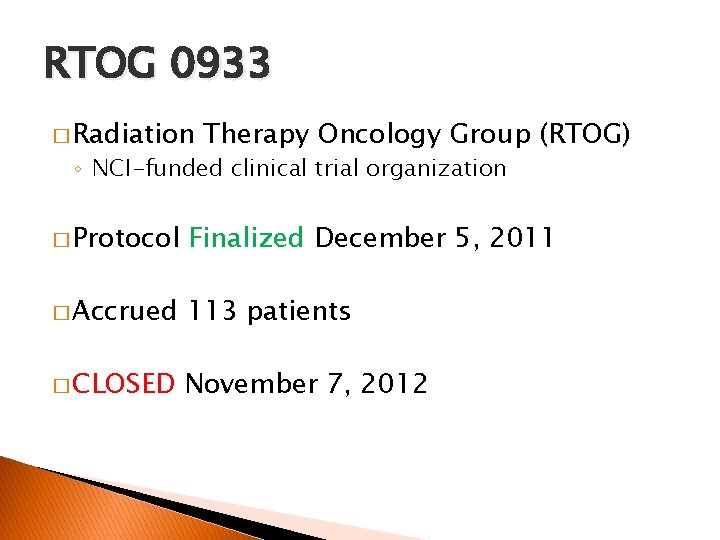 RTOG 0933

□ Radiation Therapy Oncology Group (RTOG)
◦ NCI-funded clinical trial organization

□ Protocol Finalized December 5, 2011

□ Accrued 113 patients

□ CLOSED November 7, 2012